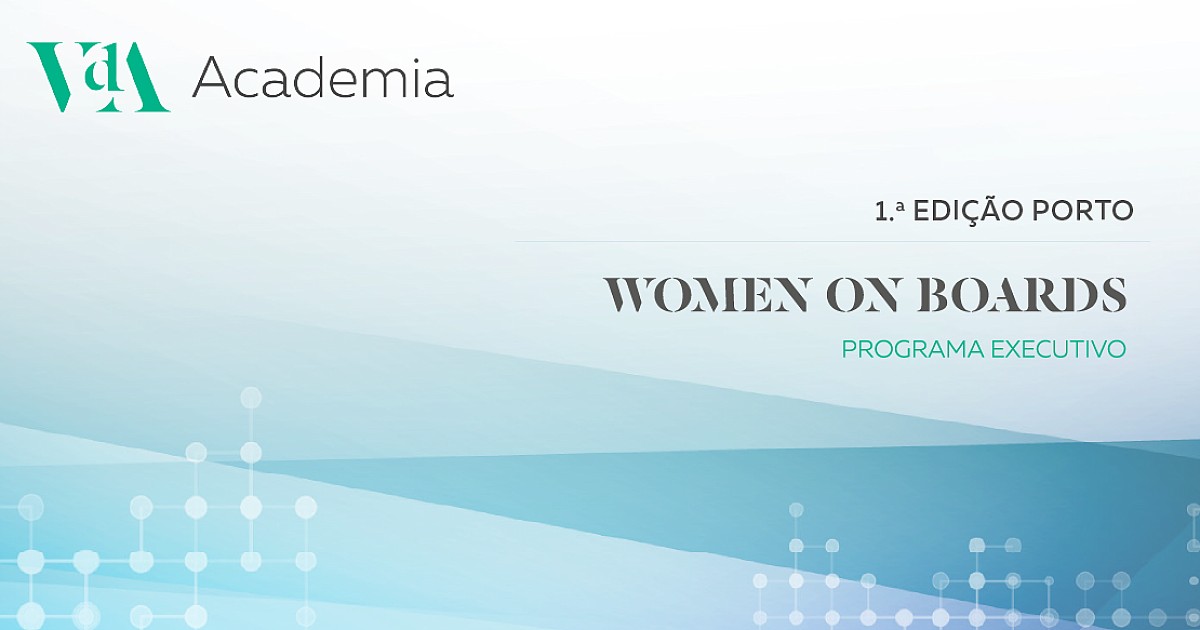 VdA Academia

1.ª EDIÇÃO PORTO

WOMEN ON BOARDS

PROGRAMA EXECUTIVO